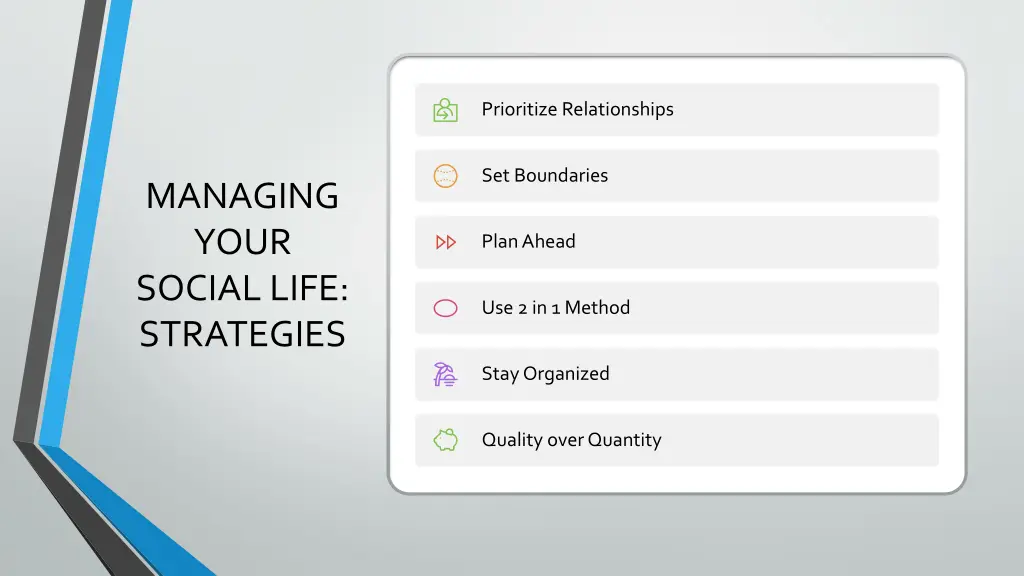 MANAGING YOUR SOCIAL LIFE: STRATEGIES

Prioritize Relationships

Set Boundaries

Plan Ahead

Use 2 in 1 Method

Stay Organized

Quality over Quantity